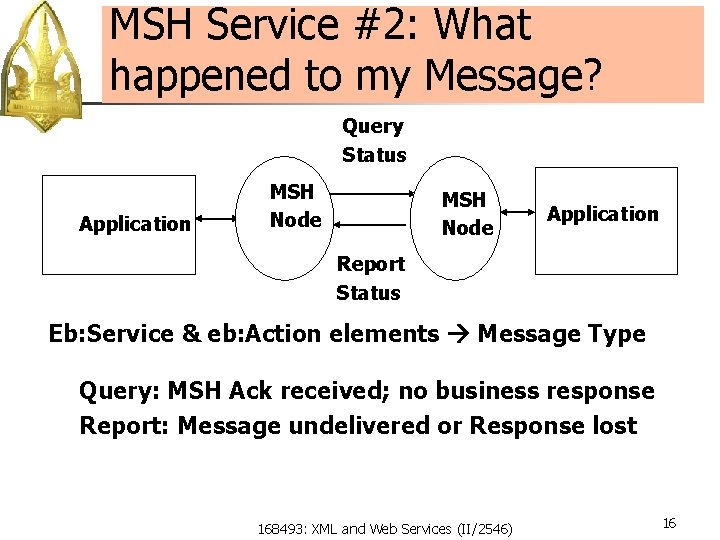 MSH Service #2: What happened to my Message?

Query Status

Application

MSH Node

MSH Node

Application

Report Status

Eb:Service & eb:Action elements → Message Type

Query: MSH Ack received; no business response
Report: Message undelivered or Response lost

168493: XML and Web Services (II/2546)

16